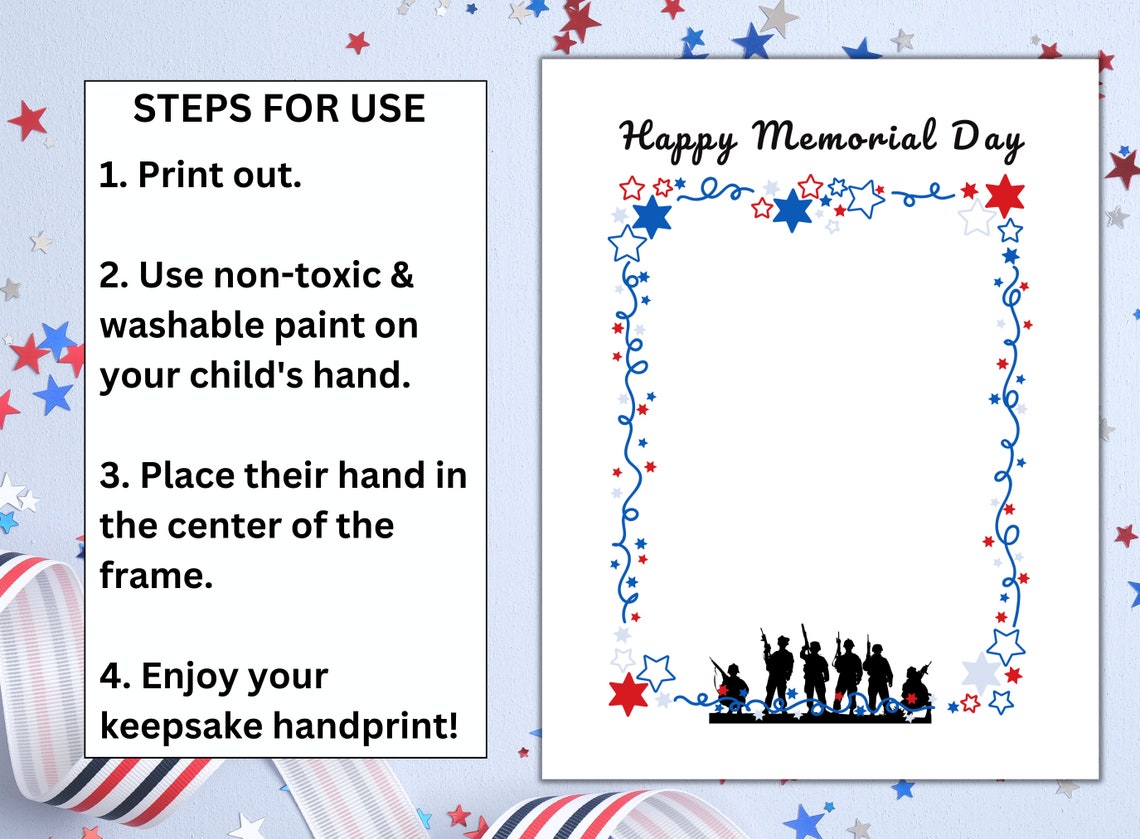 STEPS FOR USE

1. Print out.

2. Use non-toxic & washable paint on your child's hand.

3. Place their hand in the center of the frame.

4. Enjoy your keepsake handprint!

Happy Memorial Day